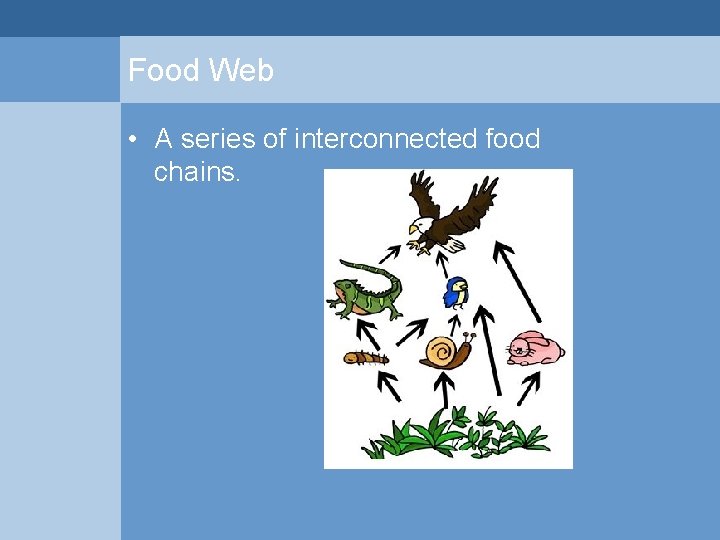 Food Web

• A series of interconnected food chains.